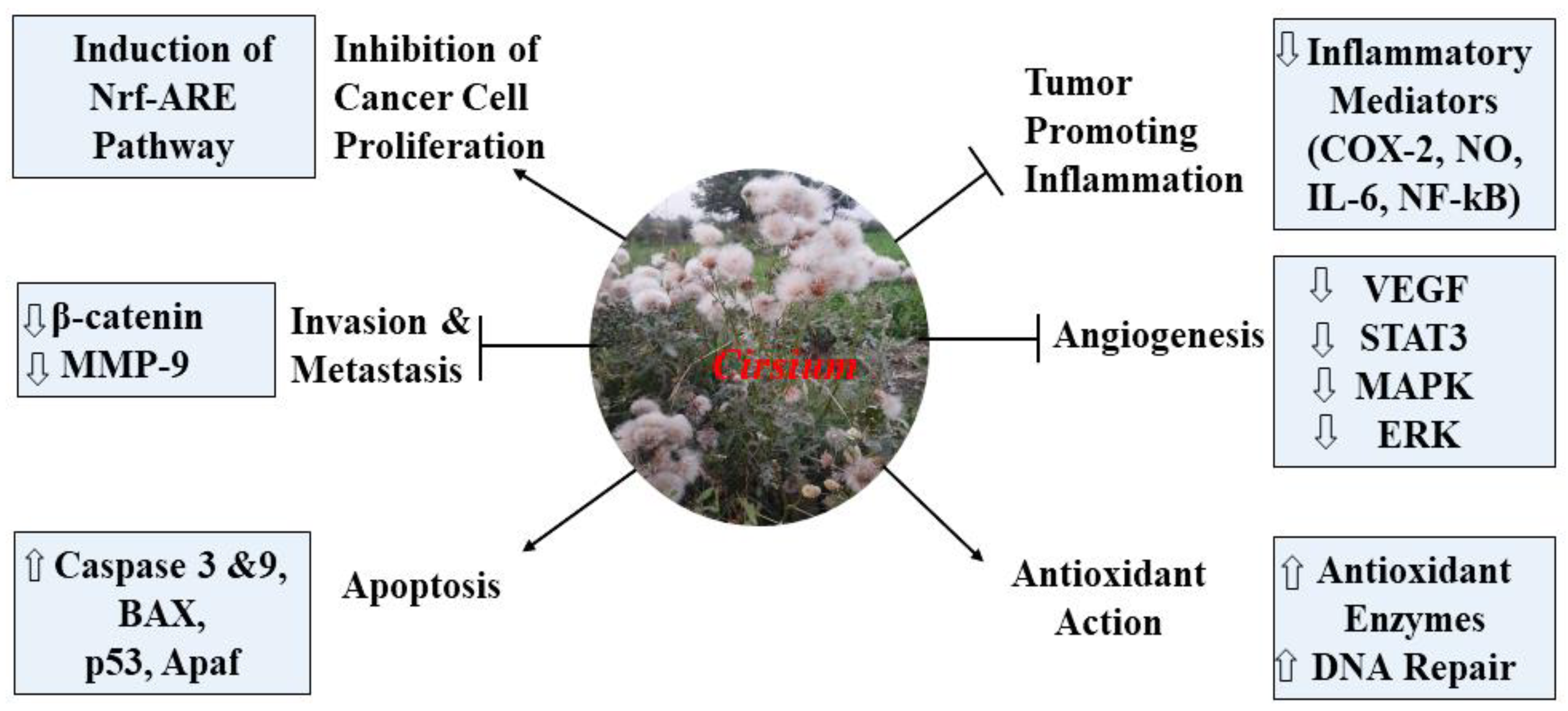 Induction of Nrf-ARE Pathway

Inhibition of Cancer Cell Proliferation

Tumor Promoting Inflammation

⇩ Inflammatory Mediators (COX-2, NO, IL-6, NF-kB)

⇩ β-catenin
⇩ MMP-9

Invasion & Metastasis

Cirsium

Angiogenesis

⇩ VEGF
⇩ STAT3
⇩ MAPK
⇩ ERK

⇧ Caspase 3 &9, BAX, p53, Apaf

Apoptosis

Antioxidant Action

⇧ Antioxidant Enzymes
⇧ DNA Repair